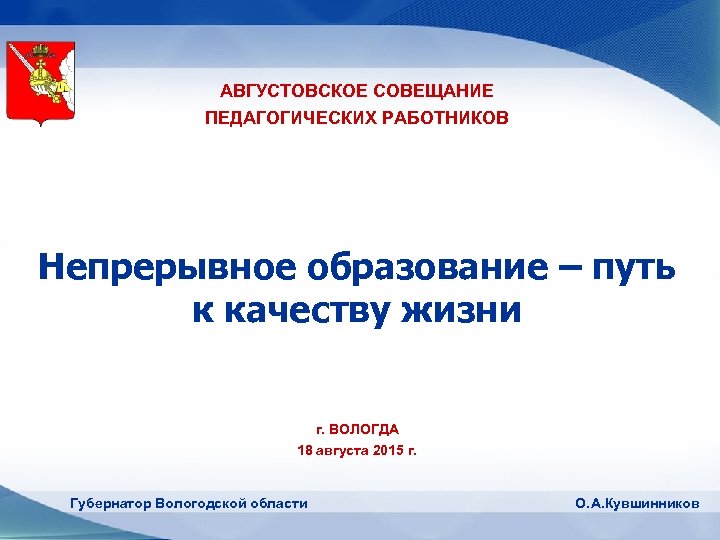 АВГУСТОВСКОЕ СОВЕЩАНИЕ
ПЕДАГОГИЧЕСКИХ РАБОТНИКОВ

Непрерывное образование – путь к качеству жизни

г. ВОЛОГДА
18 августа 2015 г.

Губернатор Вологодской области

О.А.Кувшинников